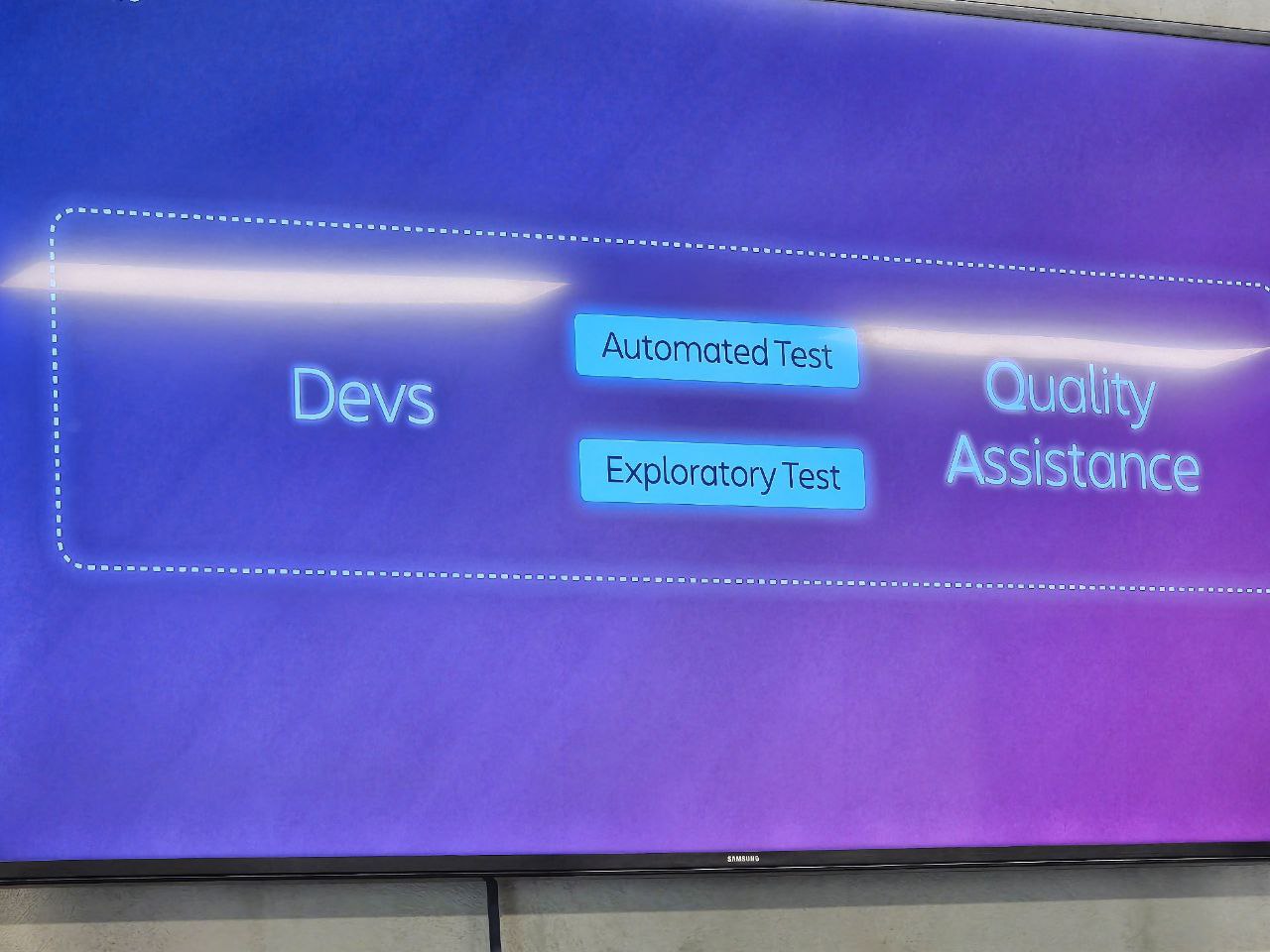 Devs

Automated Test

Exploratory Test

Quality
Assistance

SAMSUNG